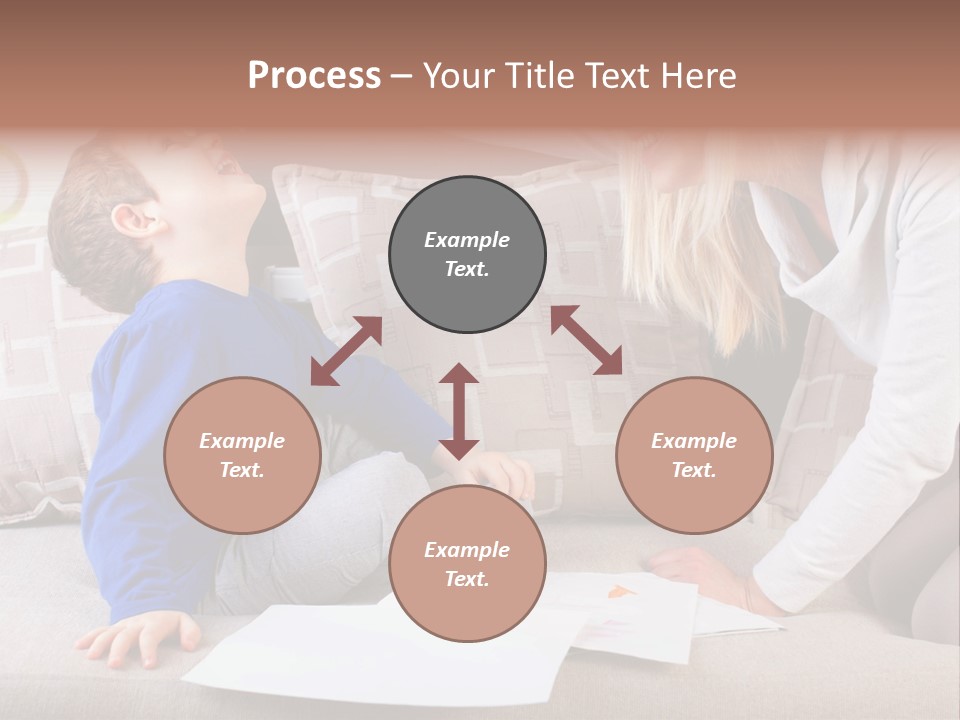 Process – Your Title Text Here

Example Text.

Example Text.

Example Text.

Example Text.